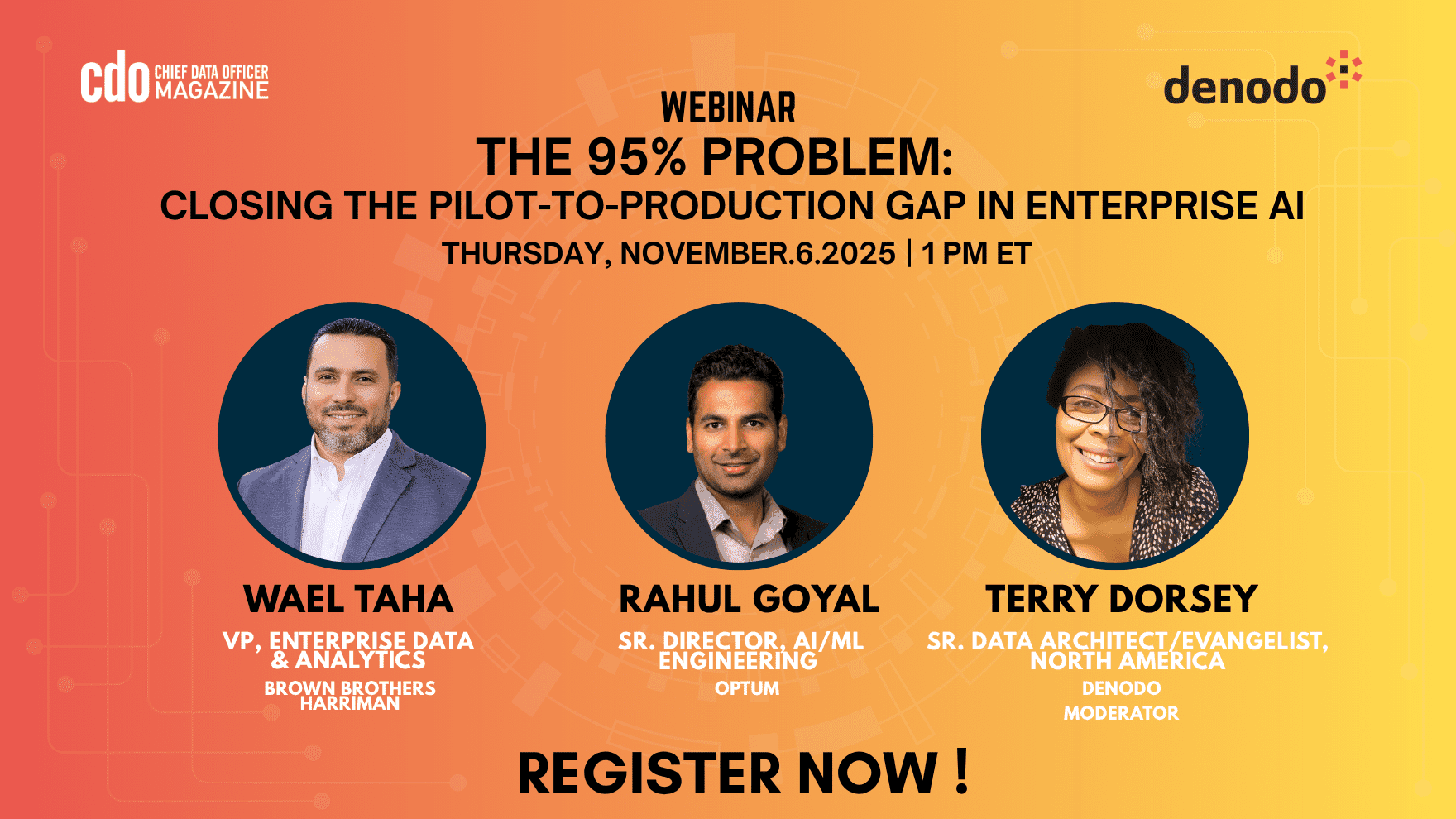 cdo CHIEF DATA OFFICER MAGAZINE

denodo

WEBINAR

THE 95% PROBLEM:

CLOSING THE PILOT-TO-PRODUCTION GAP IN ENTERPRISE AI

THURSDAY, NOVEMBER.6.2025 | 1 PM ET

WAEL TAHA

VP, ENTERPRISE DATA & ANALYTICS

BROWN BROTHERS HARRIMAN

RAHUL GOYAL

SR. DIRECTOR, AI/ML ENGINEERING

OPTUM

TERRY DORSEY

SR. DATA ARCHITECT/EVANGELIST, NORTH AMERICA

DENODO

MODERATOR

REGISTER NOW !